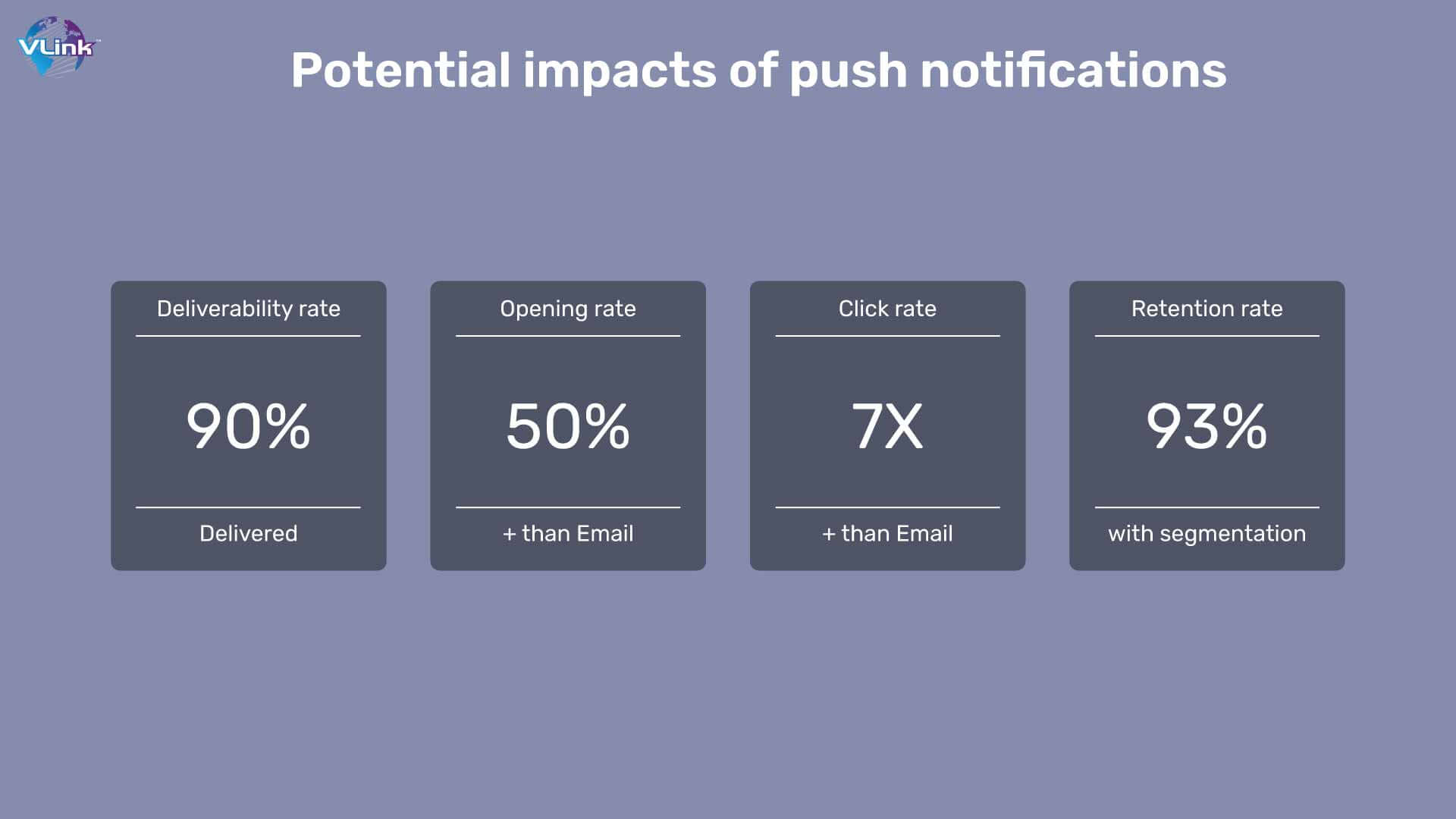 VLink

Potential impacts of push notifications

Deliverability rate

90%

Delivered

Opening rate

50%

+ than Email

Click rate

7X

+ than Email

Retention rate

93%

with segmentation